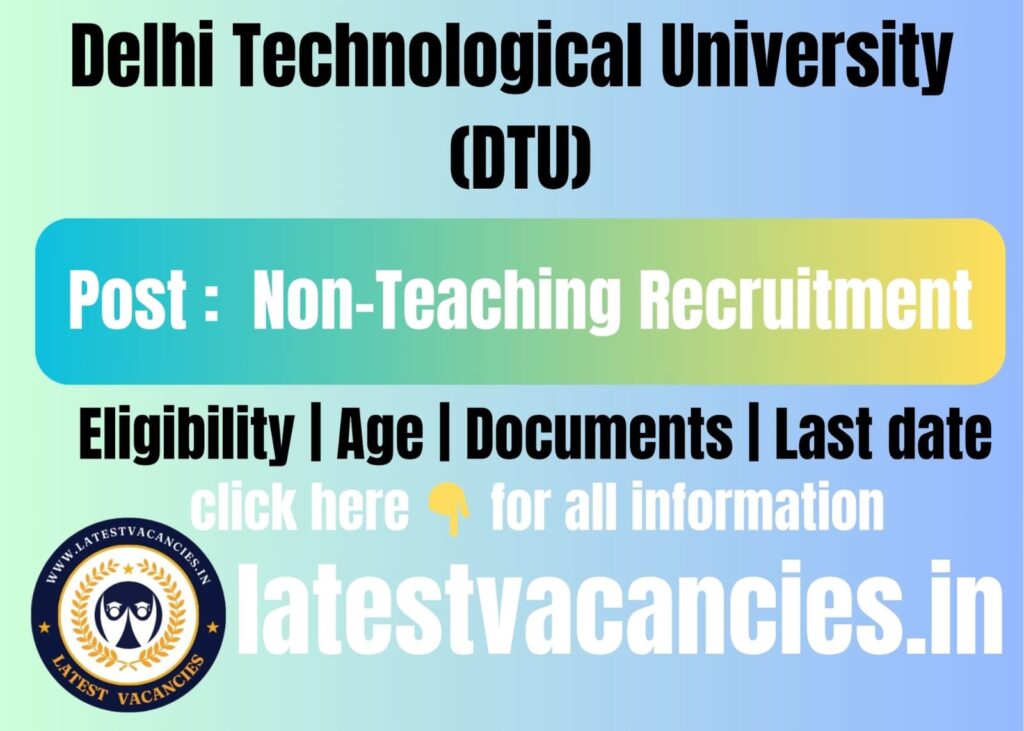 Delhi Technological University (DTU)

Post : Non-Teaching Recruitment

Eligibility | Age | Documents | Last date

click here 👇 for all information

WWW.LATESTVACANCIES.IN
LATEST VACANCIES

latestvacancies.in